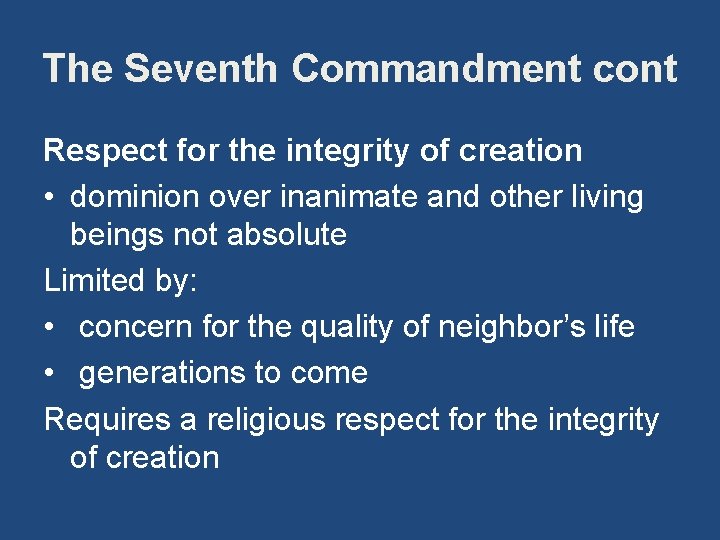 The Seventh Commandment cont

Respect for the integrity of creation

• dominion over inanimate and other living beings not absolute

Limited by:

• concern for the quality of neighbor's life

• generations to come

Requires a religious respect for the integrity of creation